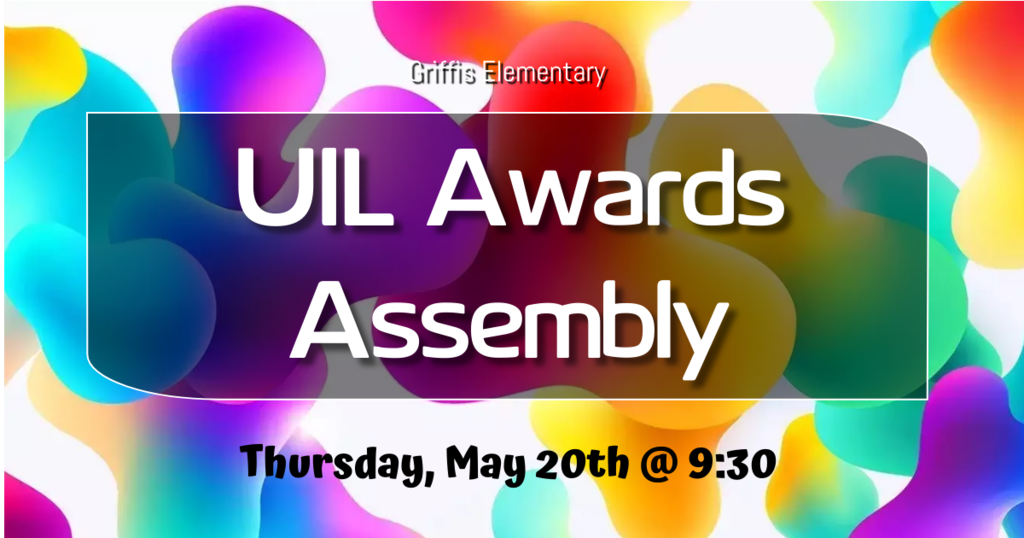 Griffis Elementary

UIL Awards Assembly

Thursday, May 20th @ 9:30